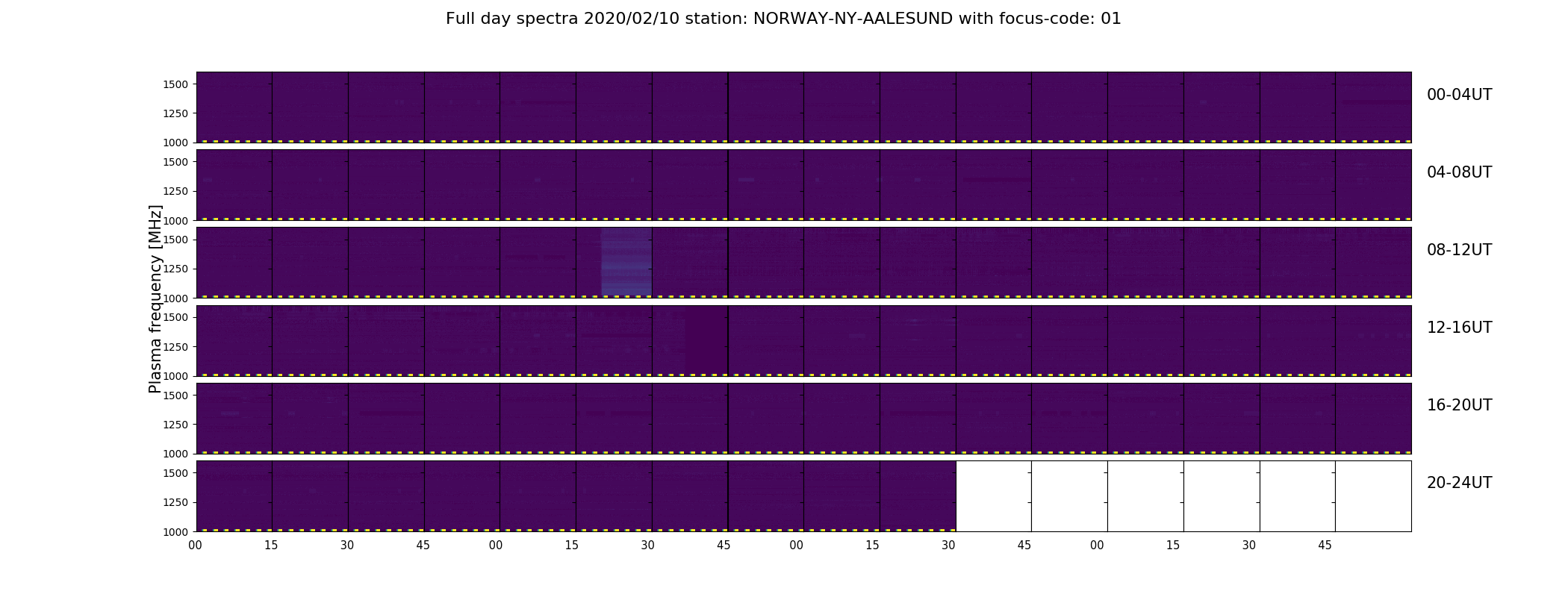 Full day spectra 2020/02/10 station: NORWAY-NY-AALESUND with focus-code: 01

Plasma frequency [MHz]

1500
1250
1000
00-04UT

1500
1250
1000
04-08UT

1500
1250
1000
08-12UT

1500
1250
1000
12-16UT

1500
1250
1000
16-20UT

1500
1250
1000
20-24UT

00 15 30 45 00 15 30 45 00 15 30 45 00 15 30 45